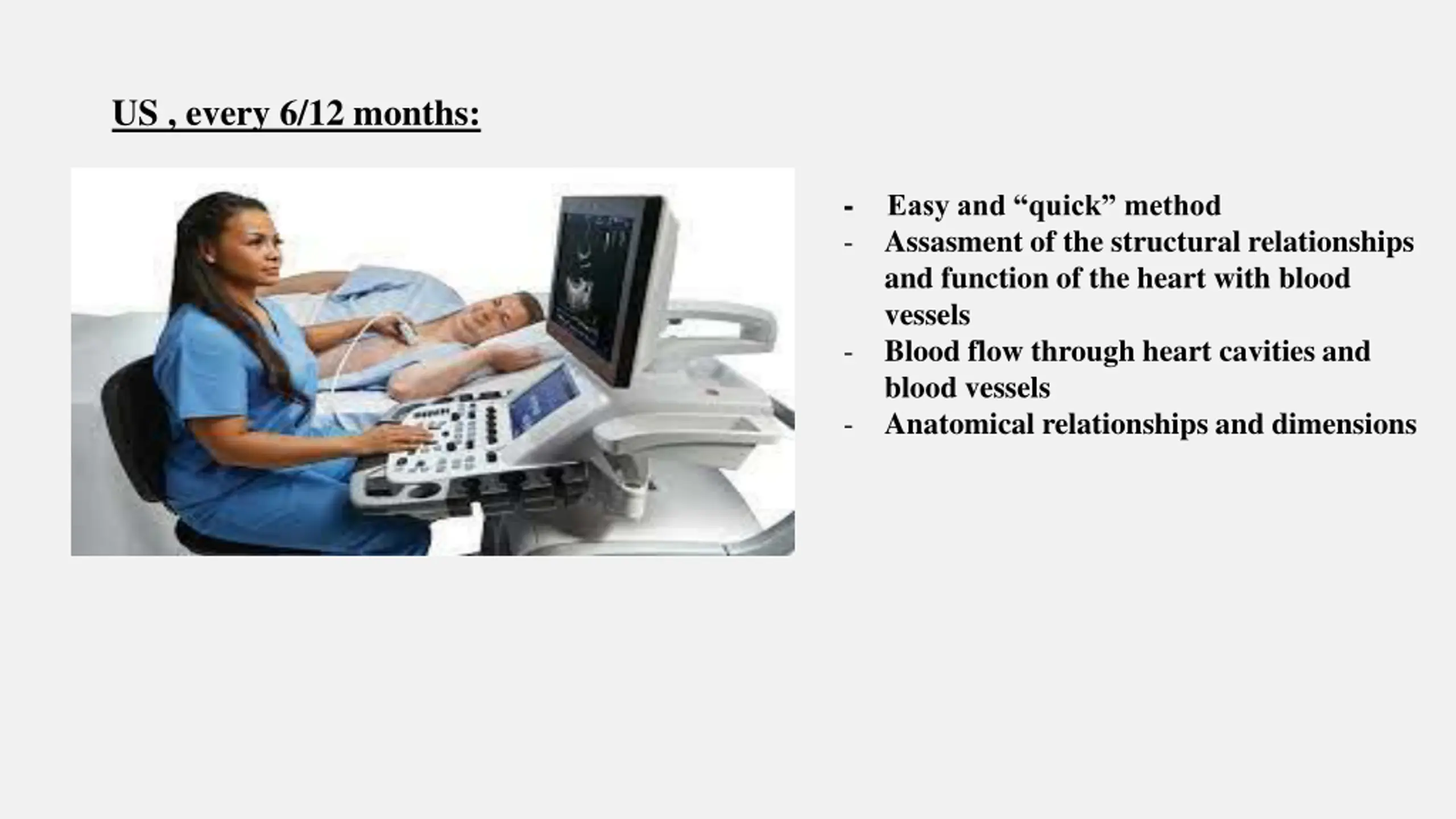 US , every 6/12 months:

- Easy and “quick” method
- Assasment of the structural relationships and function of the heart with blood vessels
- Blood flow through heart cavities and blood vessels
- Anatomical relationships and dimensions